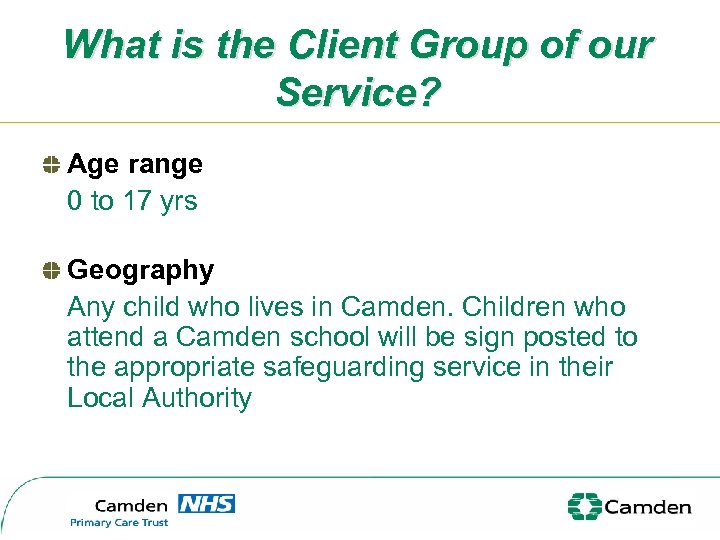 What is the Client Group of our Service?

Age range
0 to 17 yrs

Geography
Any child who lives in Camden. Children who attend a Camden school will be sign posted to the appropriate safeguarding service in their Local Authority

Camden NHS
Primary Care Trust

Camden